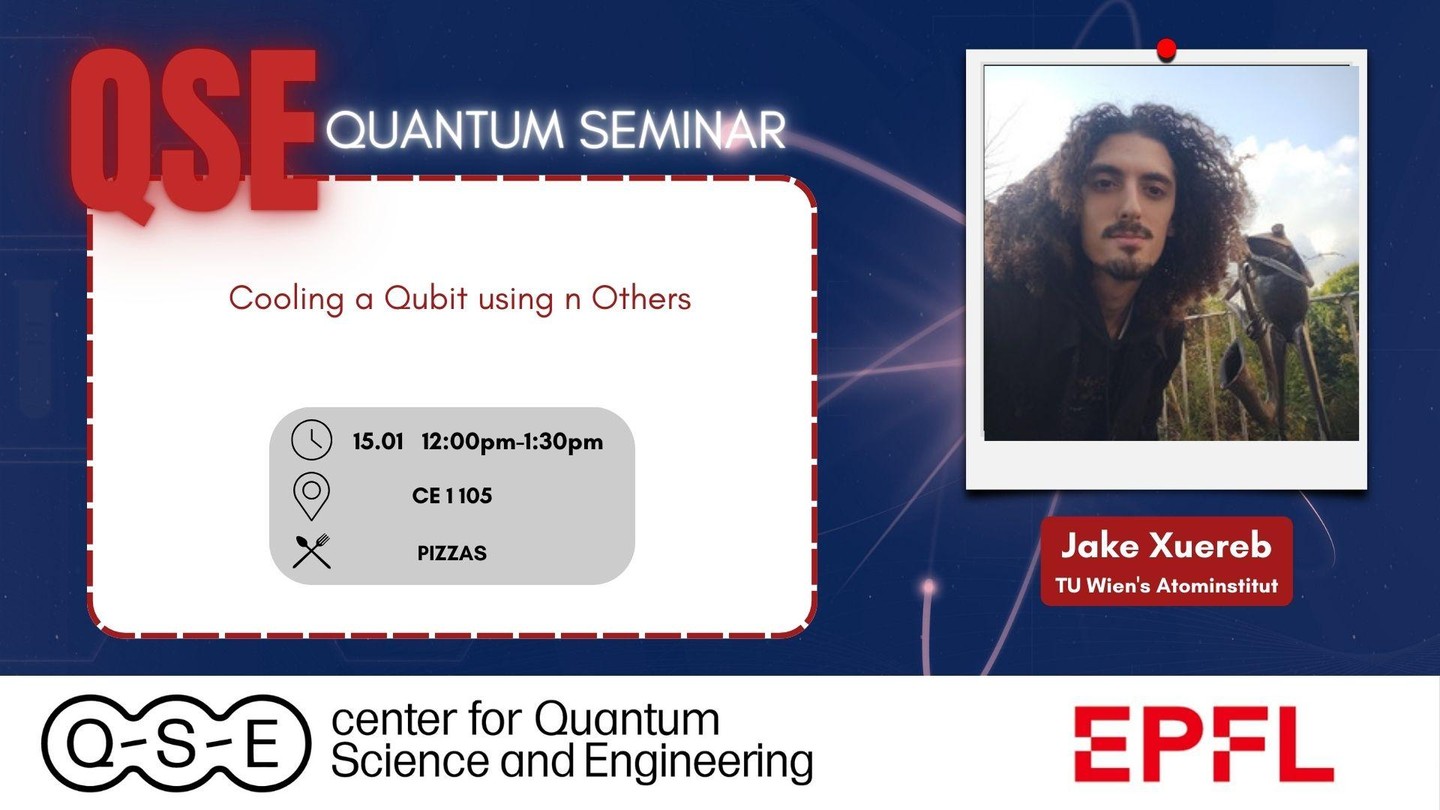 QSE QUANTUM SEMINAR

Cooling a Qubit using n Others

15.01 12:00pm-1:30pm

CE 1 105

PIZZAS

Jake Xuereb
TU Wien's Atominstitut

Q-S-E center for Quantum Science and Engineering

EPFL